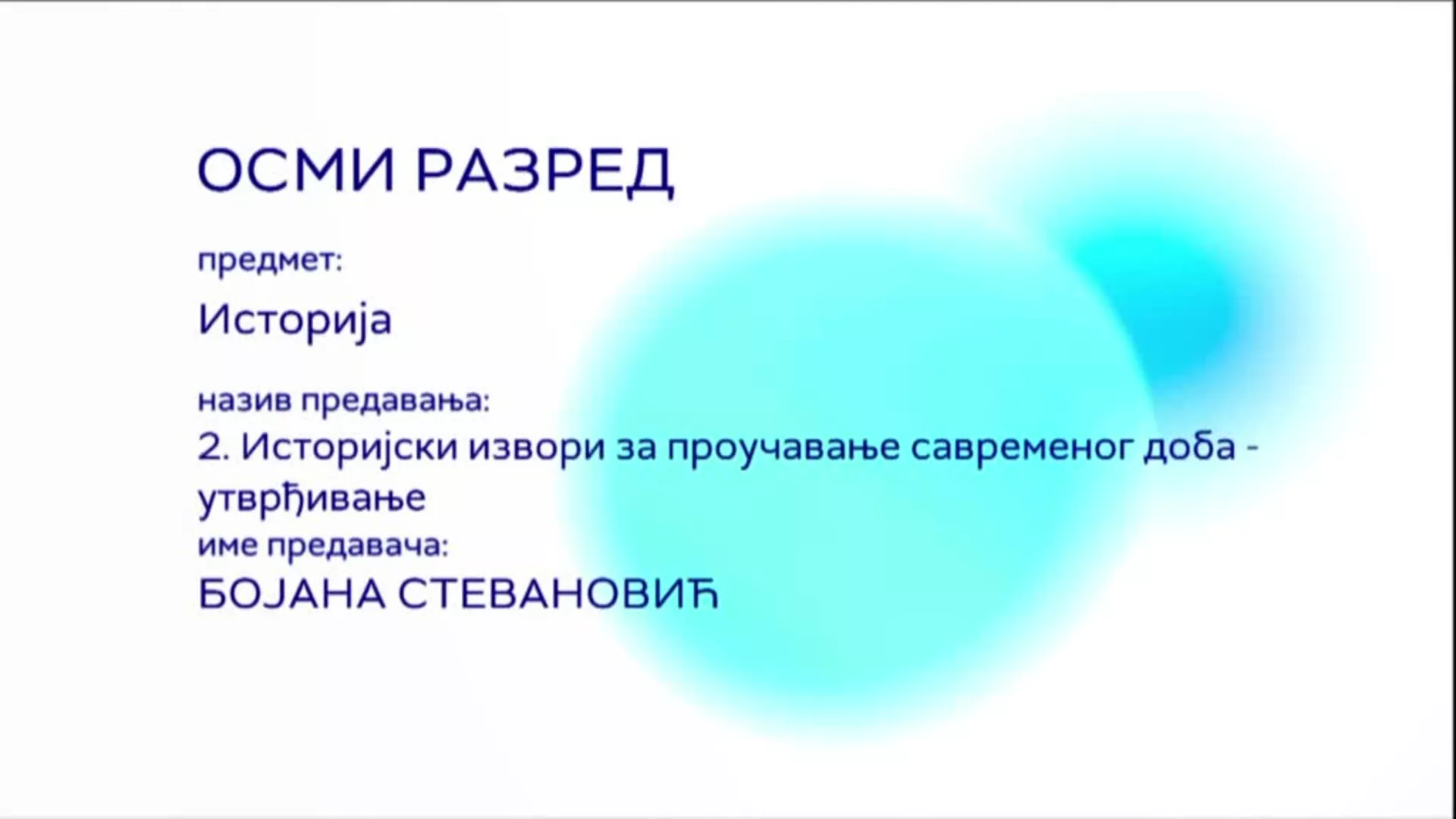 ОСМИ РАЗРЕД

предмет:

Историја

назив предавања:
2. Историјски извори за проучавање савременог доба - утврђивање
име предавача:
БОЈАНА СТЕВАНОВИЋ